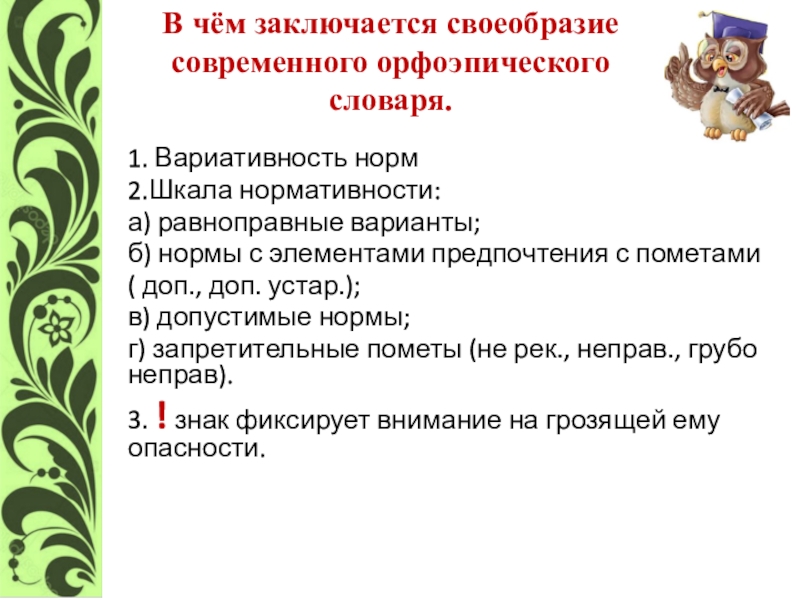 В чём заключается своеобразие современного орфоэпического словаря.

1. Вариативность норм
2.Шкала нормативности:
а) равноправные варианты;
б) нормы с элементами предпочтения с пометами ( доп., доп. устар.);
в) допустимые нормы;
г) запретительные пометы (не рек., неправ., грубо неправ).

3. ! знак фиксирует внимание на грозящей ему опасности.